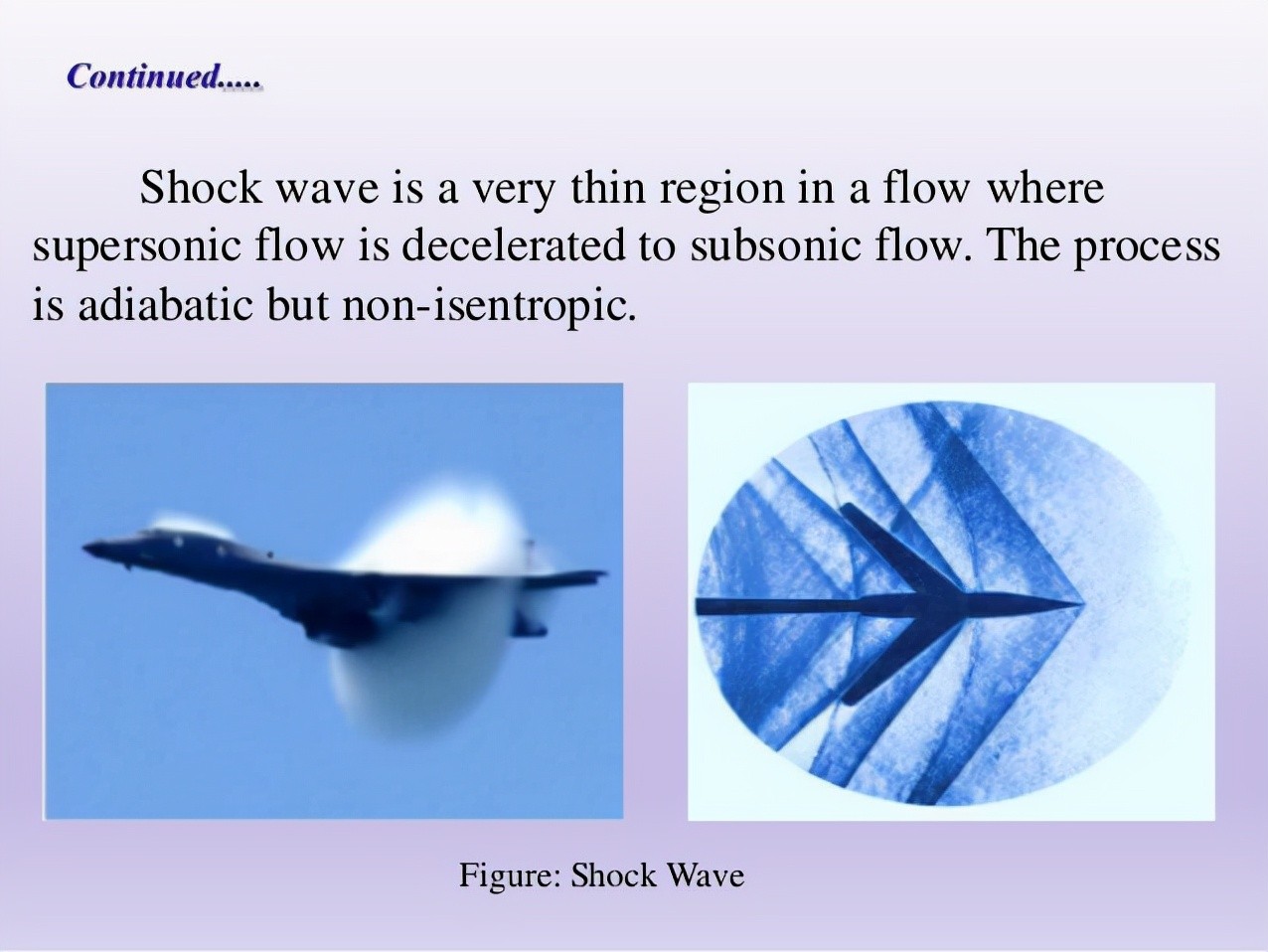 Continued.....

Shock wave is a very thin region in a flow where supersonic flow is decelerated to subsonic flow. The process is adiabatic but non-isentropic.

Figure: Shock Wave